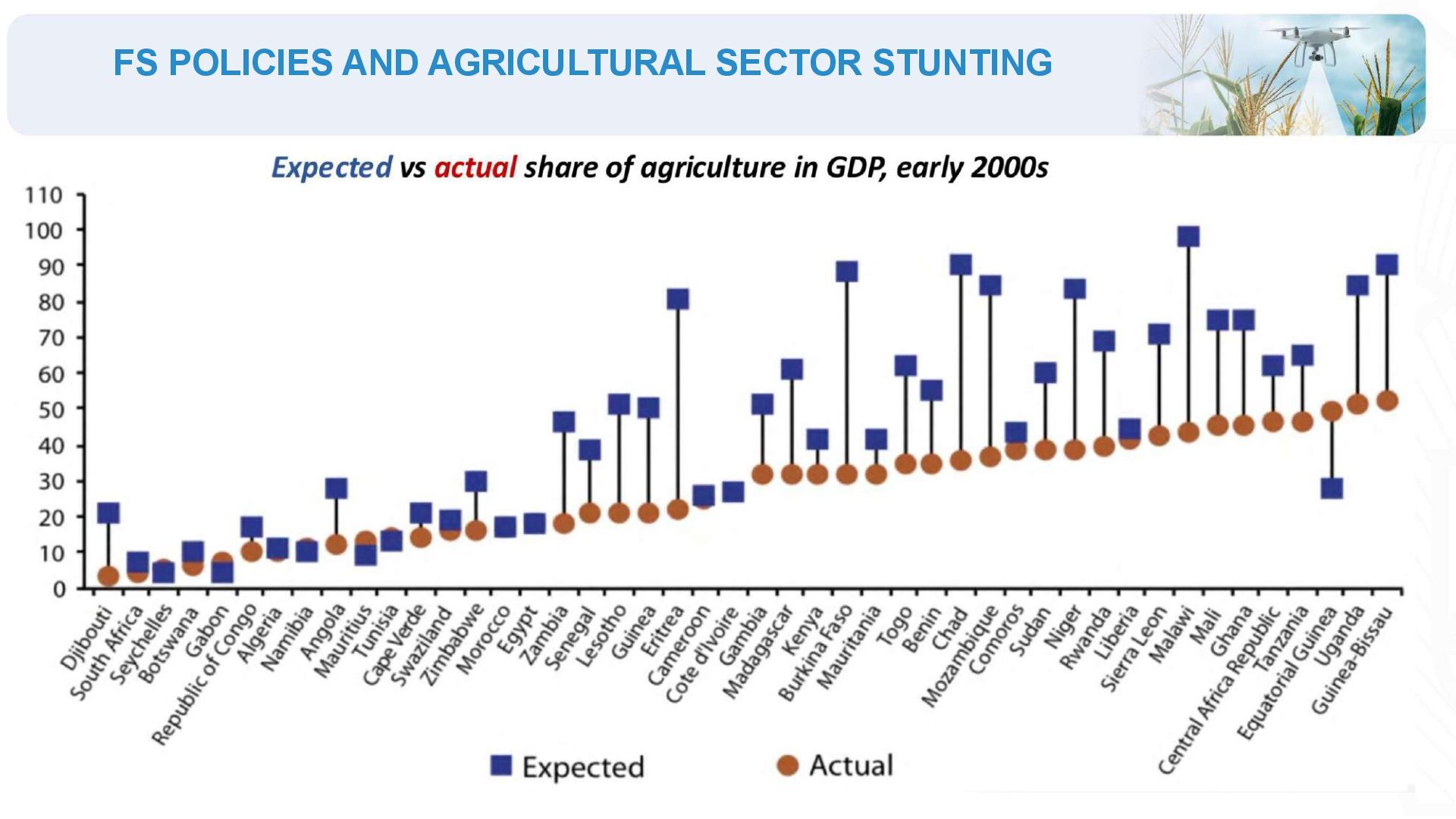 FS POLICIES AND AGRICULTURAL SECTOR STUNTING

Expected vs actual share of agriculture in GDP, early 2000s

110
100
90
80
70
60
50
40
30
20
10
0

Djibouti
South Africa
Seychelles
Botswana
Gabon
Republic of Congo
Algeria
Namibia
Angola
Mauritius
Tunisia
Cape Verde
Swaziland
Zimbabwe
Morocco
Egypt
Zambia
Senegal
Lesotho
Guinea
Eritrea
Cameroon
Cote d'Ivoire
Gambia
Madagascar
Kenya
Burkina Faso
Mauritania
Togo
Benin
Chad
Mozambique
Comoros
Sudan
Niger
Rwanda
Liberia
Sierra Leon
Malawi
Mali
Ghana
Central Africa Republic
Tanzania
Equatorial Guinea
Uganda
Guinea-Bissau

Expected
Actual